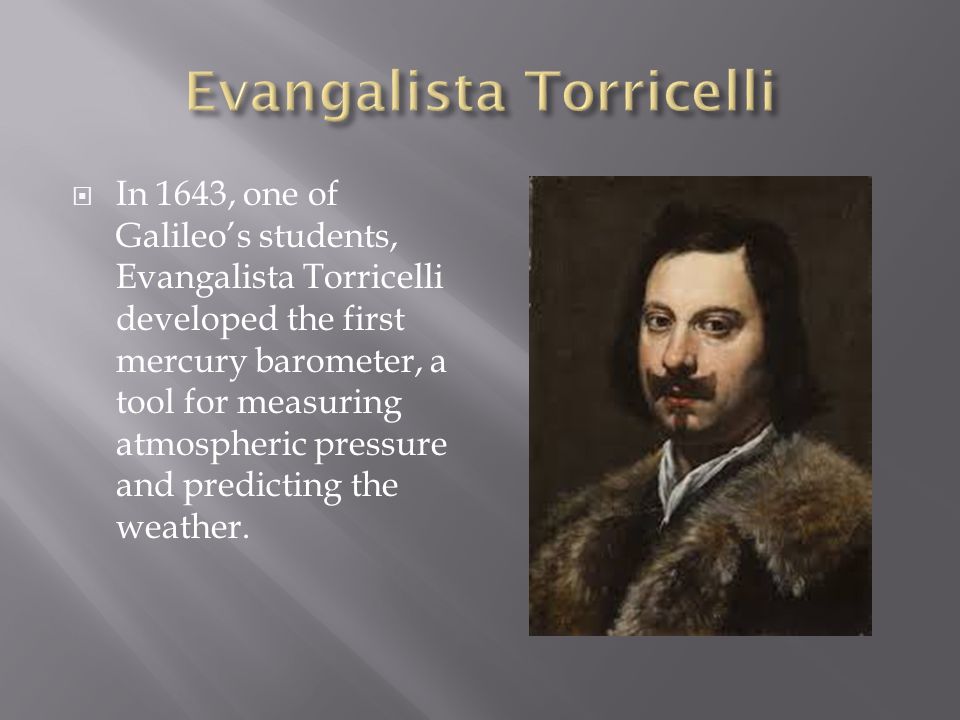 Evangalista Torricelli

In 1643, one of Galileo’s students, Evangalista Torricelli developed the first mercury barometer, a tool for measuring atmospheric pressure and predicting the weather.